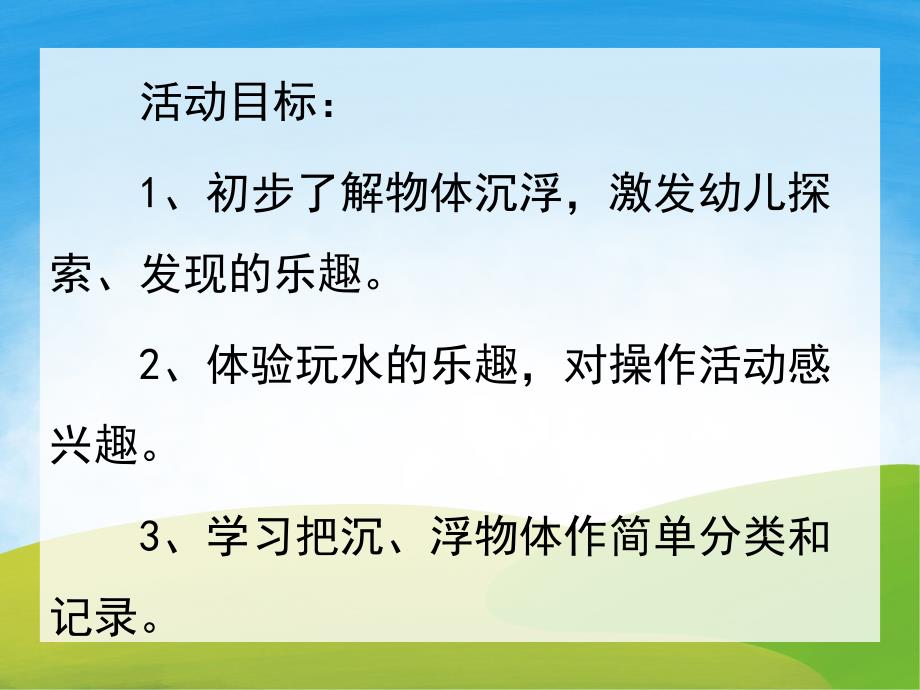 活动目标：

1、初步了解物体沉浮，激发幼儿探索、发现的乐趣。

2、体验玩水的乐趣，对操作活动感兴趣。

3、学习把沉、浮物体作简单分类和记录。